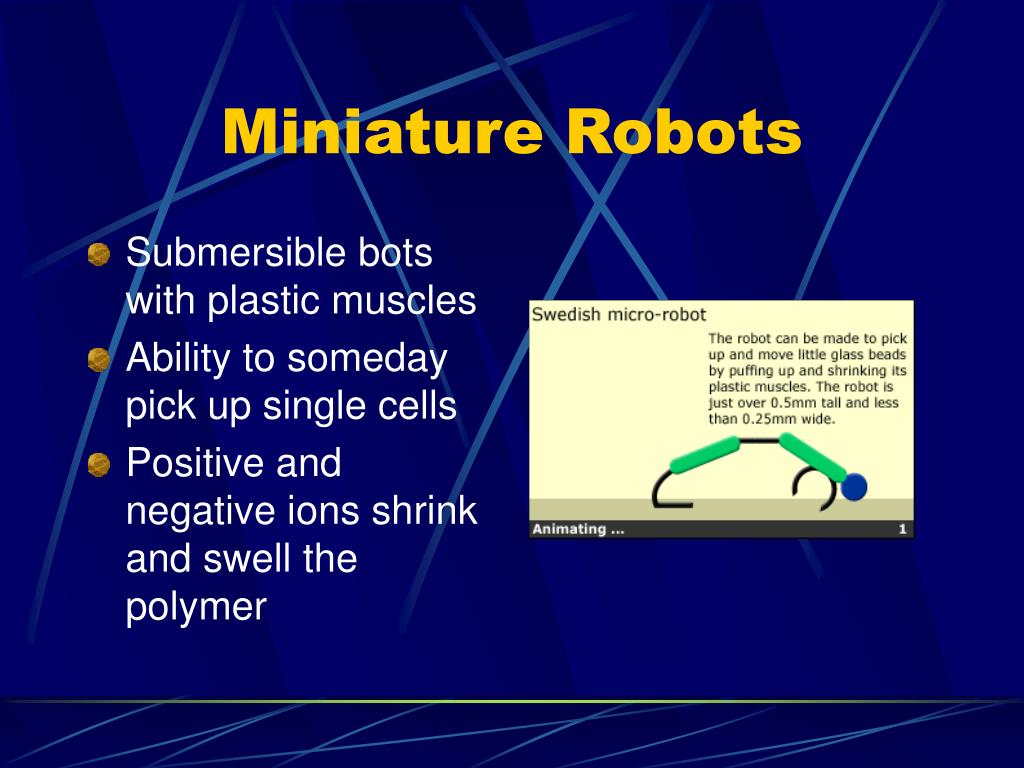 Miniature Robots

Submersible bots with plastic muscles

Ability to someday pick up single cells

Positive and negative ions shrink and swell the polymer

Swedish micro-robot

The robot can be made to pick up and move little glass beads by puffing up and shrinking its plastic muscles. The robot is just over 0.5mm tall and less than 0.25mm wide.

Animating ...

1